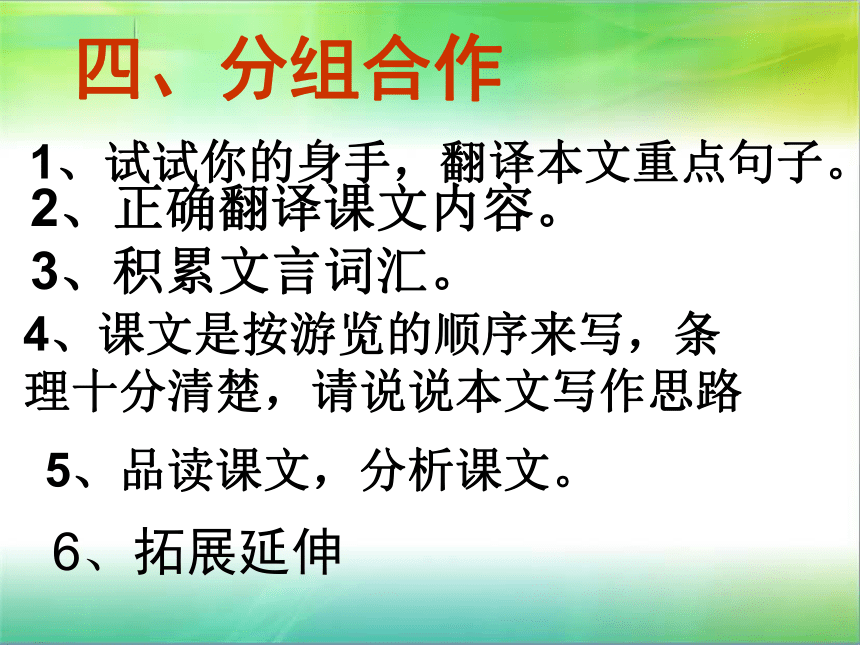 四、分组合作

1、试试你的身手，翻译本文重点句子。

2、正确翻译课文内容。

3、积累文言词汇。

4、课文是按游览的顺序来写，条理十分清楚，请说说本文写作思路

5、品读课文，分析课文。

6、拓展延伸